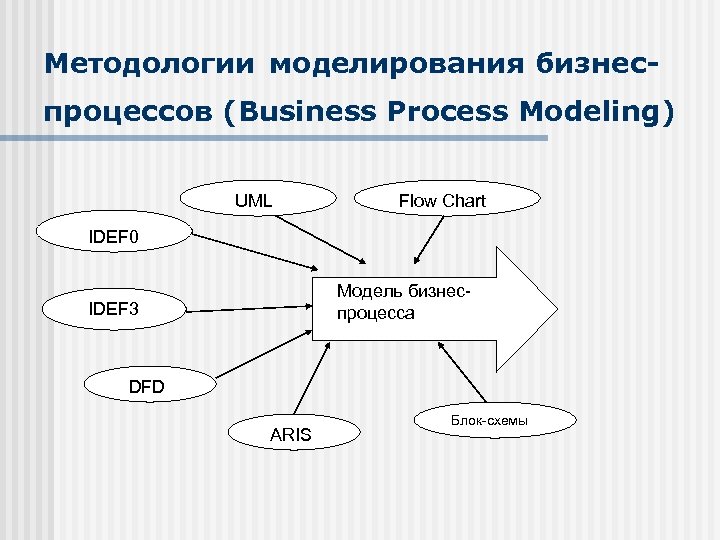 Методологии моделирования бизнес-процессов (Business Process Modeling)

UML

Flow Chart

IDEF0

IDEF3

Модель бизнес-процесса

DFD

ARIS

Блок-схемы